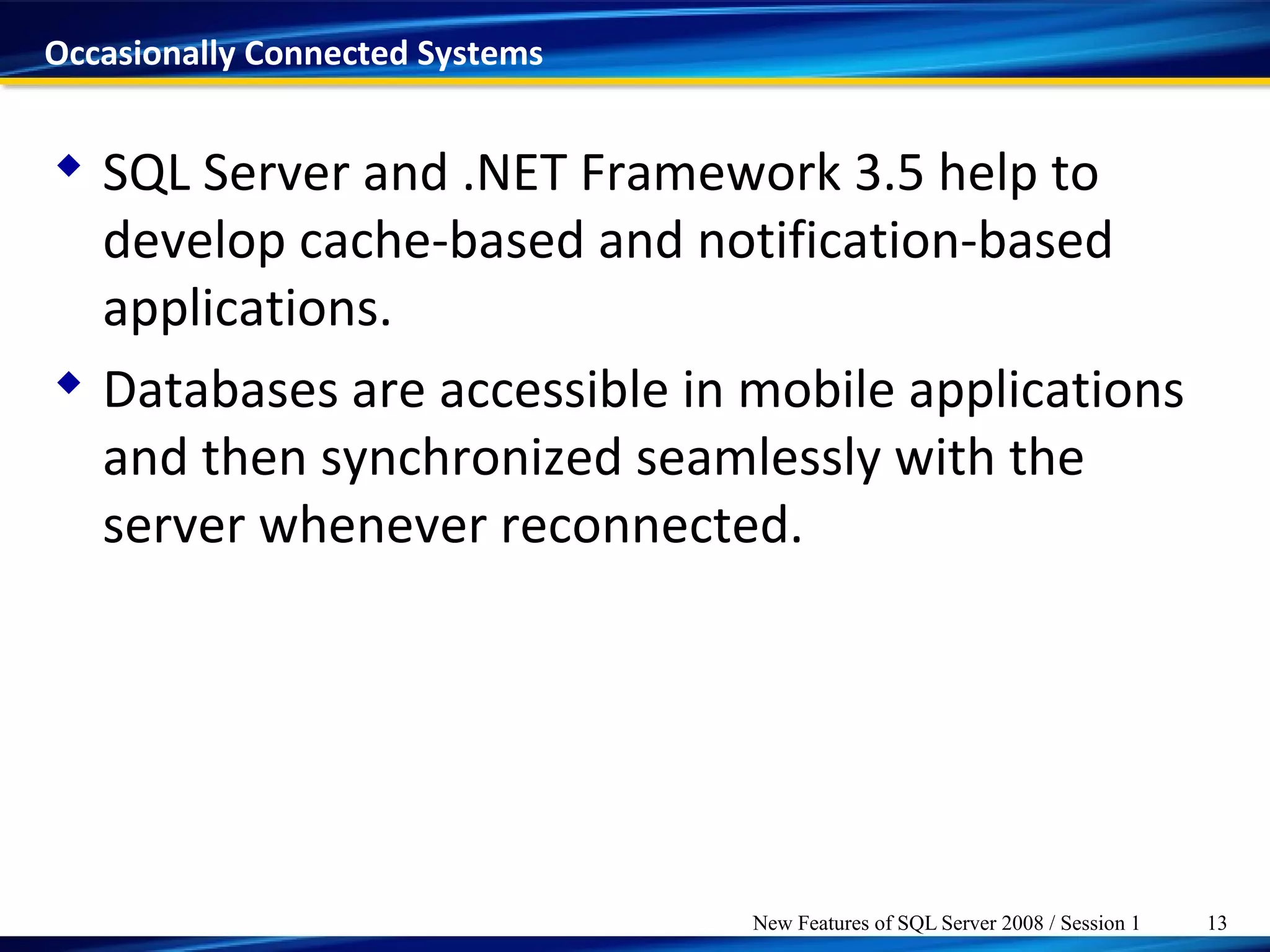 Occasionally Connected Systems

◆ SQL Server and .NET Framework 3.5 help to develop cache-based and notification-based applications.

◆ Databases are accessible in mobile applications and then synchronized seamlessly with the server whenever reconnected.

New Features of SQL Server 2008 / Session 1 13